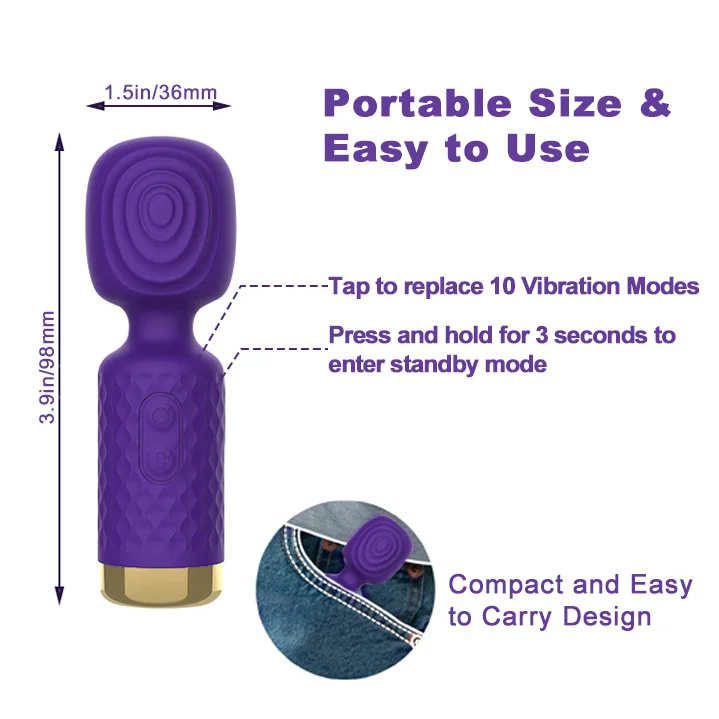 1.5in/36mm

Portable Size & Easy to Use

3.9in/98mm

Tap to replace 10 Vibration Modes

Press and hold for 3 seconds to enter standby mode

Compact and Easy to Carry Design